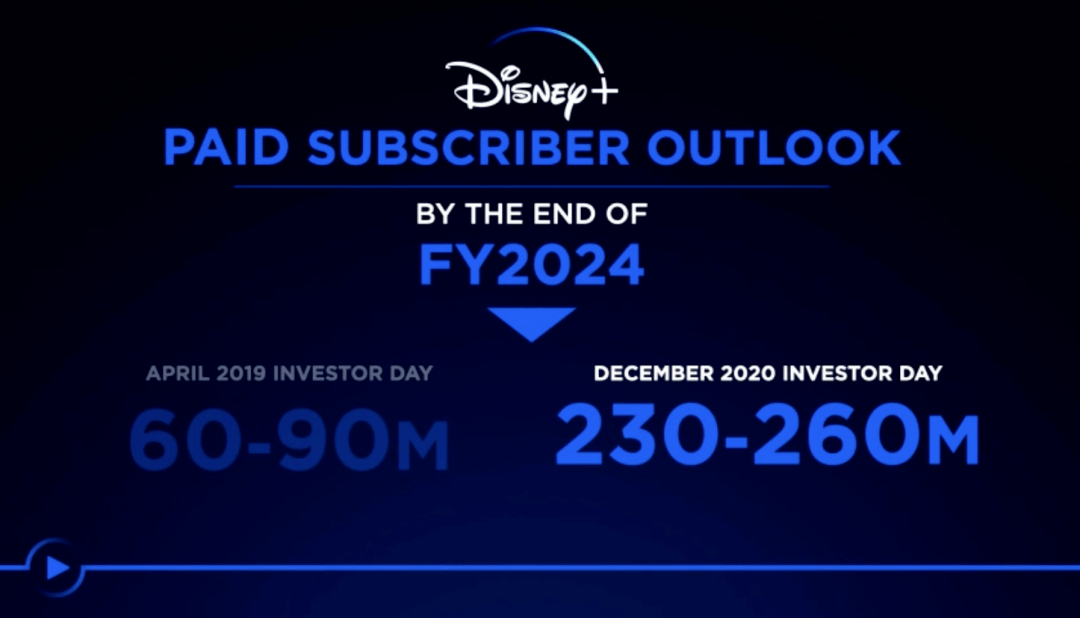 Disney+

PAID SUBSCRIBER OUTLOOK

BY THE END OF

FY2024

APRIL 2019 INVESTOR DAY

60-90M

DECEMBER 2020 INVESTOR DAY

230-260M